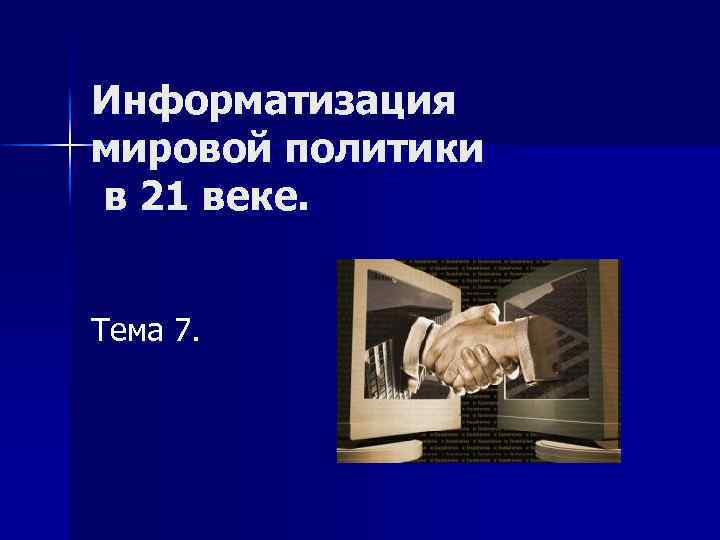 Информатизация мировой политики в 21 веке.

Тема 7.